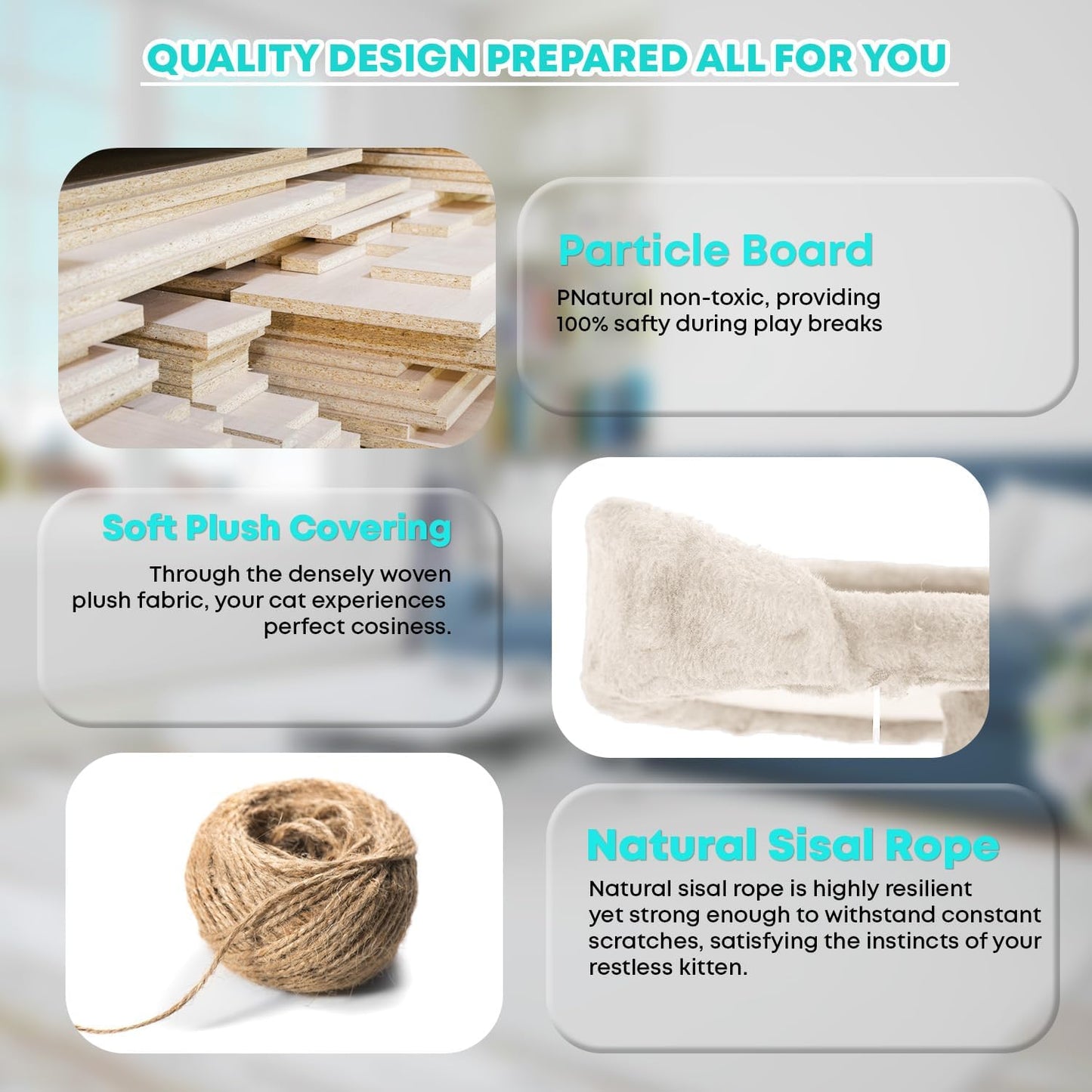 QUALITY DESIGN PREPARED ALL FOR YOU

Particle Board

PNatural non-toxic, providing 100% safty during play breaks

Soft Plush Covering

Through the densely woven plush fabric, your cat experiences perfect cosiness.

Natural Sisal Rope

Natural sisal rope is highly resilient yet strong enough to withstand constant scratches, satisfying the instincts of your restless kitten.